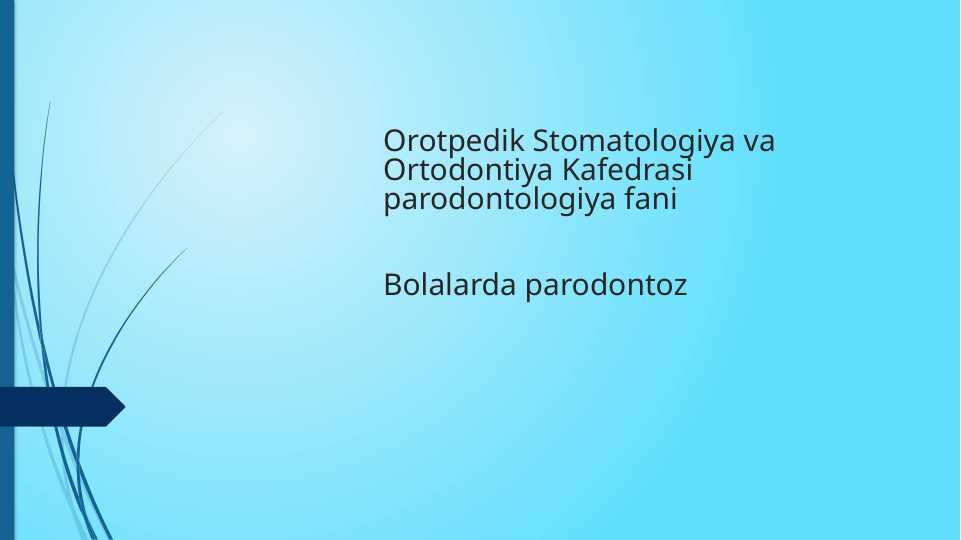 Orotpedik Stomatologiya va Ortodontiya Kafedrasi parodontologiya fani

Bolalarda parodontoz